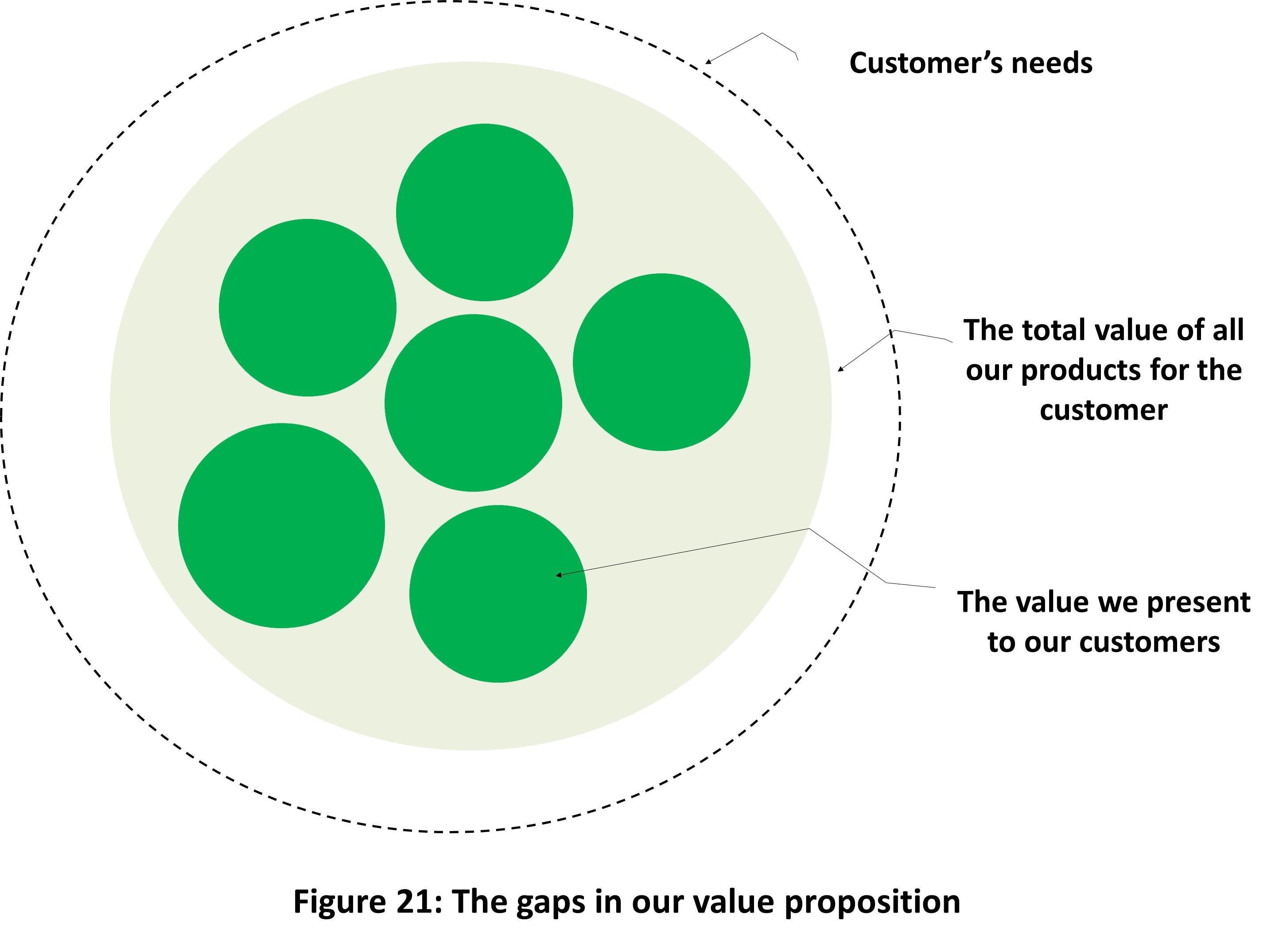 Customer’s needs

The total value of all our products for the customer

The value we present to our customers

Figure 21: The gaps in our value proposition